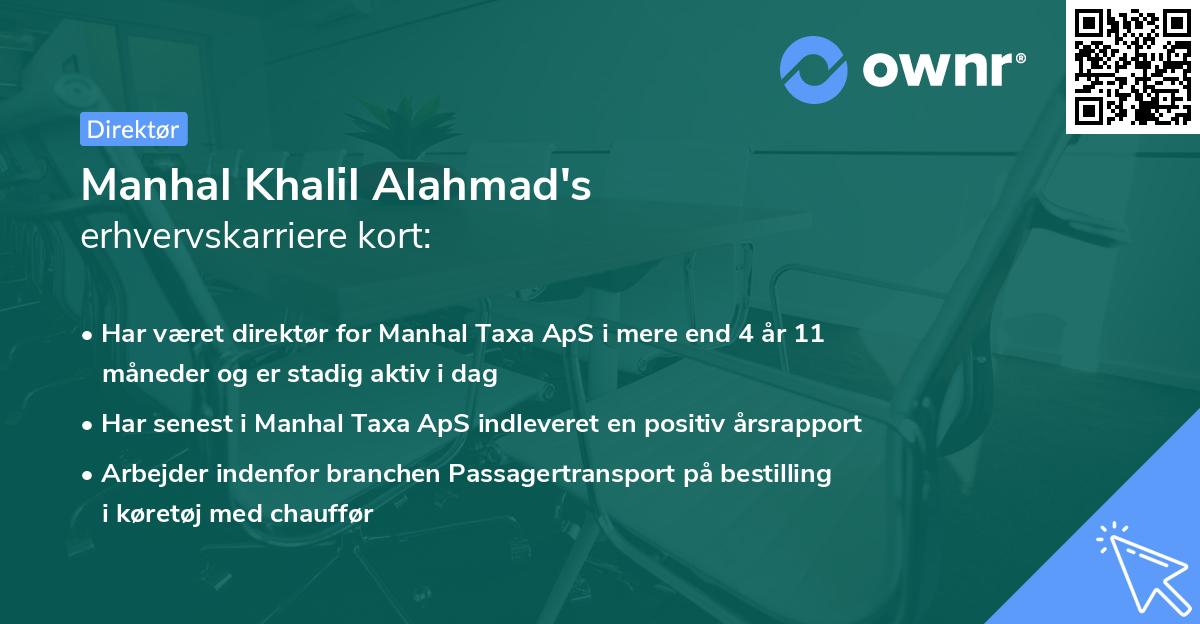 ownr®

Direktør

Manhal Khalil Alahmad's
erhvervskarriere kort:

• Har været direktør for Manhal Taxa ApS i mere end 4 år 11 måneder og er stadig aktiv i dag

• Har senest i Manhal Taxa ApS indleveret en positiv årsrapport

• Arbejder indenfor branchen Passagertransport på bestilling i køretøj med chauffør